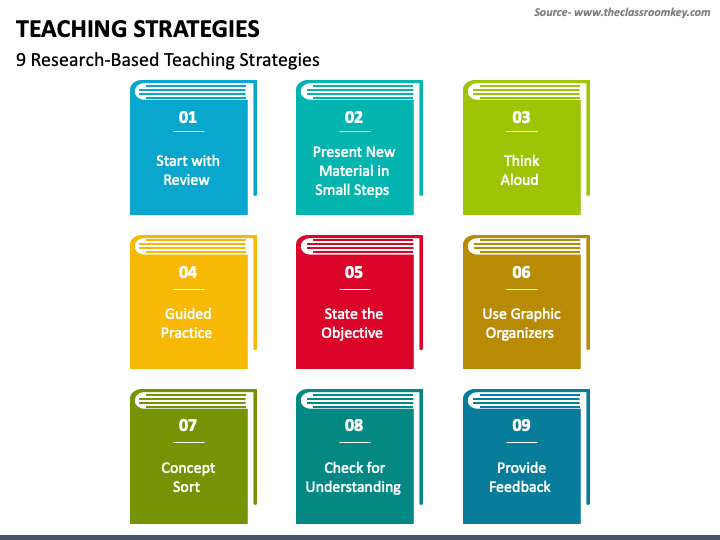 Source- www.theclassroomkey.com

TEACHING STRATEGIES

9 Research-Based Teaching Strategies

01
Start with Review

02
Present New Material in Small Steps

03
Think Aloud

04
Guided Practice

05
State the Objective

06
Use Graphic Organizers

07
Concept Sort

08
Check for Understanding

09
Provide Feedback